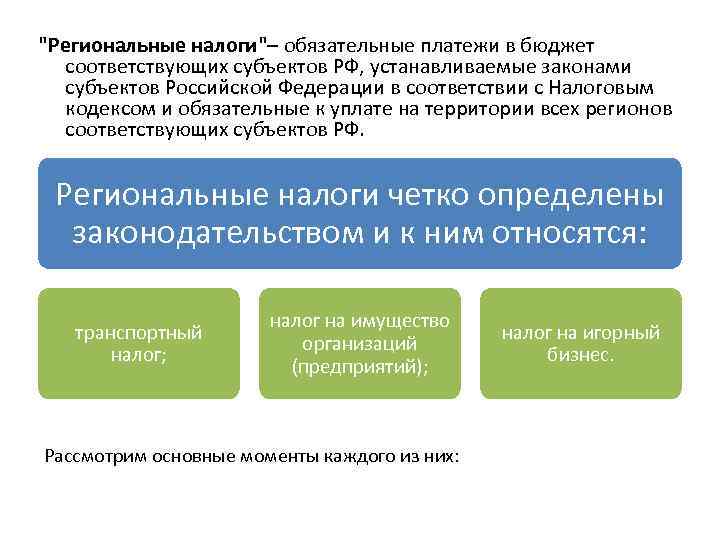 "Региональные налоги"– обязательные платежи в бюджет соответствующих субъектов РФ, устанавливаемые законами субъектов Российской Федерации в соответствии с Налоговым кодексом и обязательные к уплате на территории всех регионов соответствующих субъектов РФ.

Региональные налоги четко определены законодательством и к ним относятся:

транспортный налог;

налог на имущество организаций (предприятий);

налог на игорный бизнес.

Рассмотрим основные моменты каждого из них: